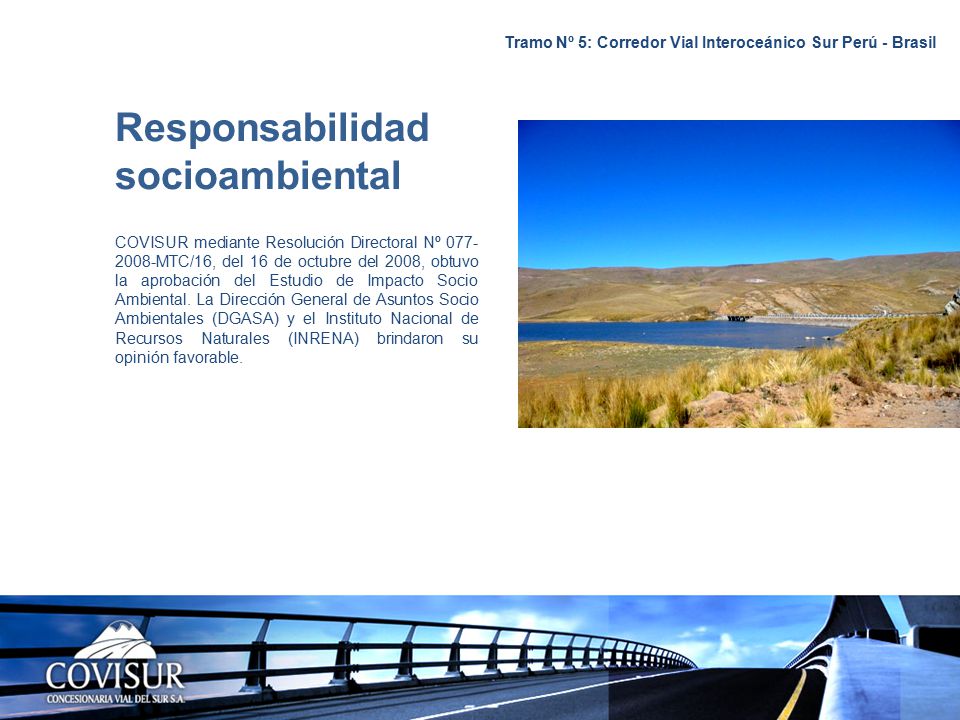 Tramo Nº 5: Corredor Vial Interoceánico Sur Perú - Brasil

Responsabilidad socioambiental

COVISUR mediante Resolución Directoral Nº 077-2008-MTC/16, del 16 de octubre del 2008, obtuvo la aprobación del Estudio de Impacto Socio Ambiental. La Dirección General de Asuntos Socio Ambientales (DGASA) y el Instituto Nacional de Recursos Naturales (INRENA) brindaron su opinión favorable.

COVISUR
CONCESIONARIA VIAL DEL SUR S.A.